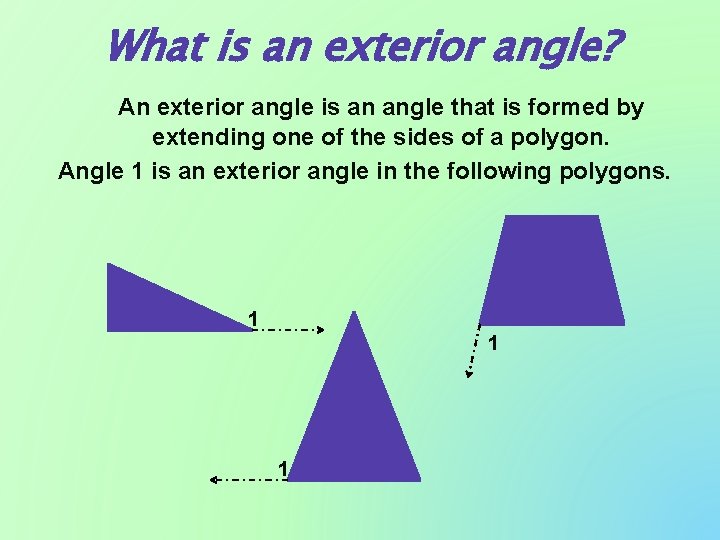 What is an exterior angle?

An exterior angle is an angle that is formed by extending one of the sides of a polygon.

Angle 1 is an exterior angle in the following polygons.

1

1

1